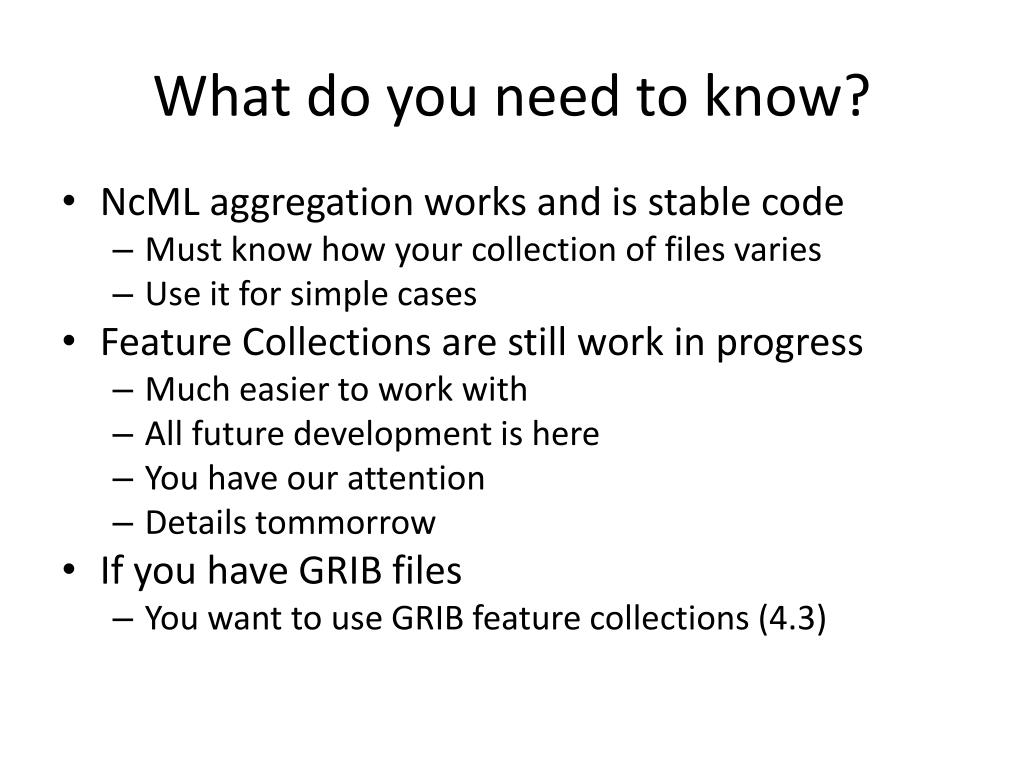 What do you need to know?

• NcML aggregation works and is stable code
– Must know how your collection of files varies
– Use it for simple cases
• Feature Collections are still work in progress
– Much easier to work with
– All future development is here
– You have our attention
– Details tommorrow
• If you have GRIB files
– You want to use GRIB feature collections (4.3)